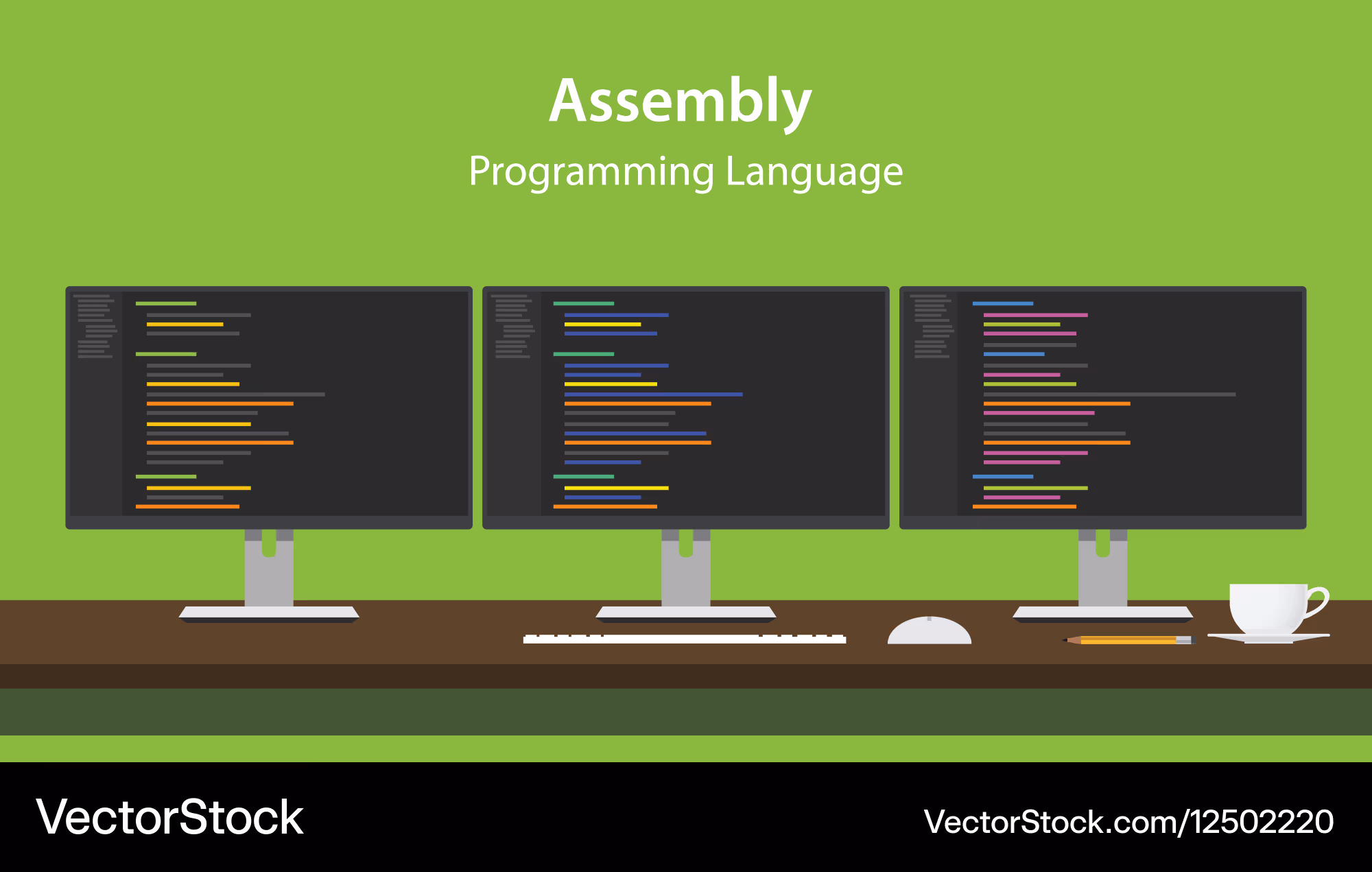 Assembly

Programming Language

VectorStock

VectorStock.com/12502220